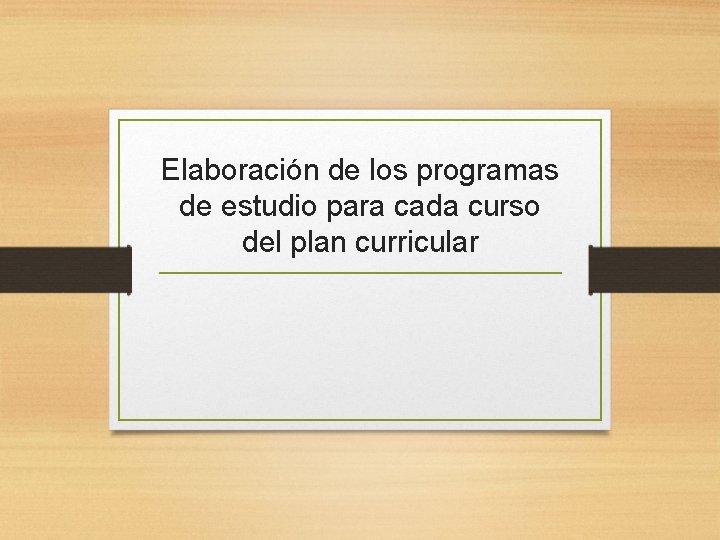 Elaboración de los programas de estudio para cada curso del plan curricular